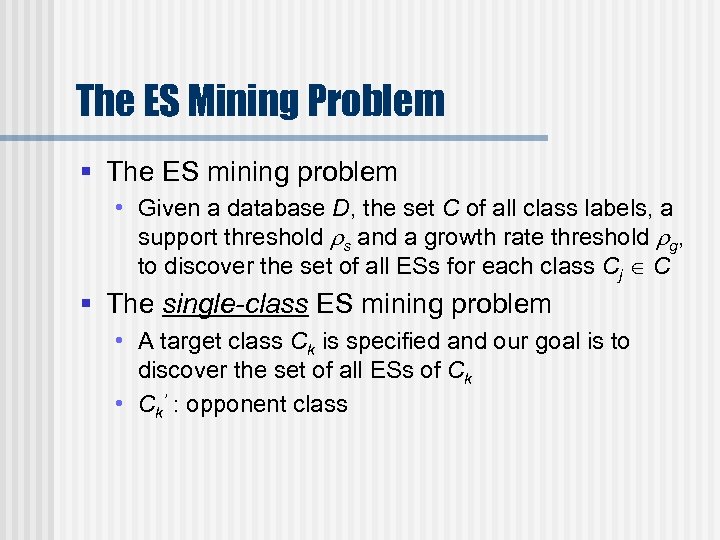 The ES Mining Problem

▪ The ES mining problem
  • Given a database $D$, the set $C$ of all class labels, a support threshold $\rho_s$ and a growth rate threshold $\rho_g$, to discover the set of all ESs for each class $C_j \in C$

▪ The single-class ES mining problem
  • A target class $C_k$ is specified and our goal is to discover the set of all ESs of $C_k$
  • $C_k'$ : opponent class